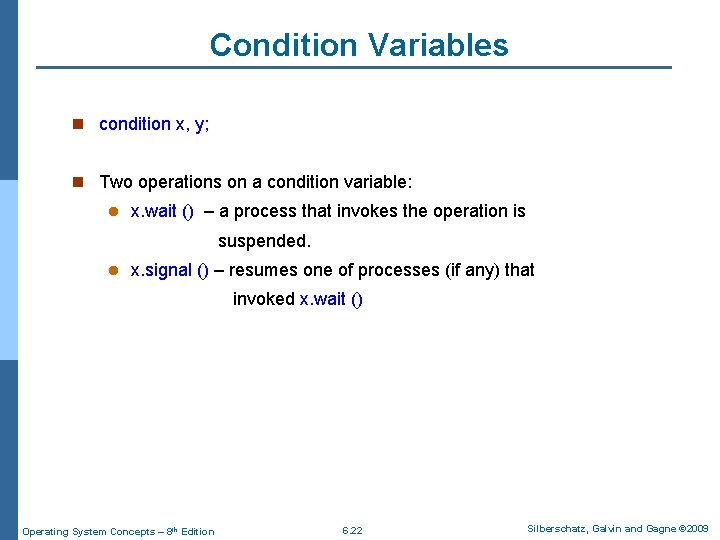 Condition Variables

condition x, y;

Two operations on a condition variable:

x.wait () – a process that invokes the operation is suspended.

x.signal () – resumes one of processes (if any) that invoked x.wait ()

Operating System Concepts – 8th Edition

6.22

Silberschatz, Galvin and Gagne ©2009